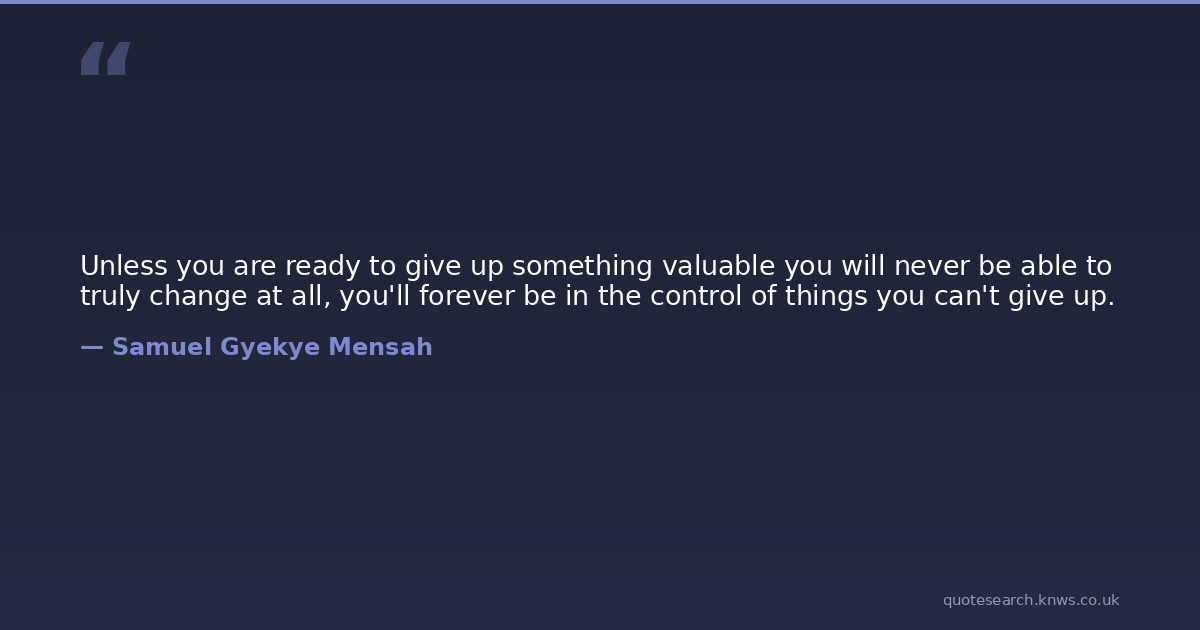 “

Unless you are ready to give up something valuable you will never be able to truly change at all, you'll forever be in the control of things you can't give up.

— Samuel Gyekye Mensah

quotesearch.knws.co.uk